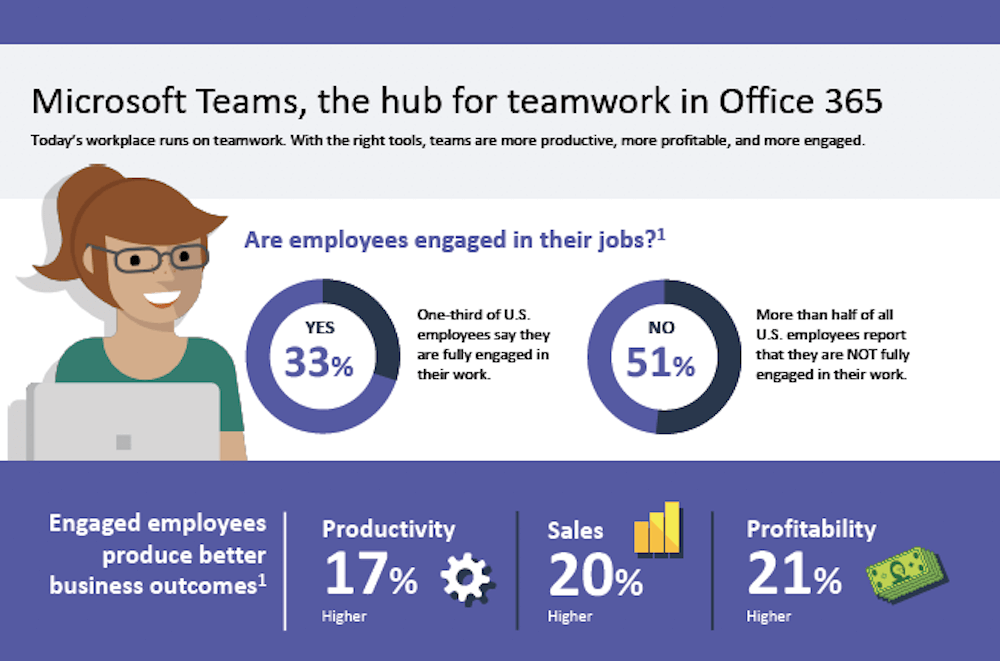 Microsoft Teams, the hub for teamwork in Office 365

Today's workplace runs on teamwork. With the right tools, teams are more productive, more profitable, and more engaged.

Are employees engaged in their jobs?$^1$

YES 33%

One-third of U.S. employees say they are fully engaged in their work.

NO 51%

More than half of all U.S. employees report that they are NOT fully engaged in their work.

Engaged employees produce better business outcomes$^1$

Productivity 17% Higher

Sales 20% Higher

Profitability 21% Higher